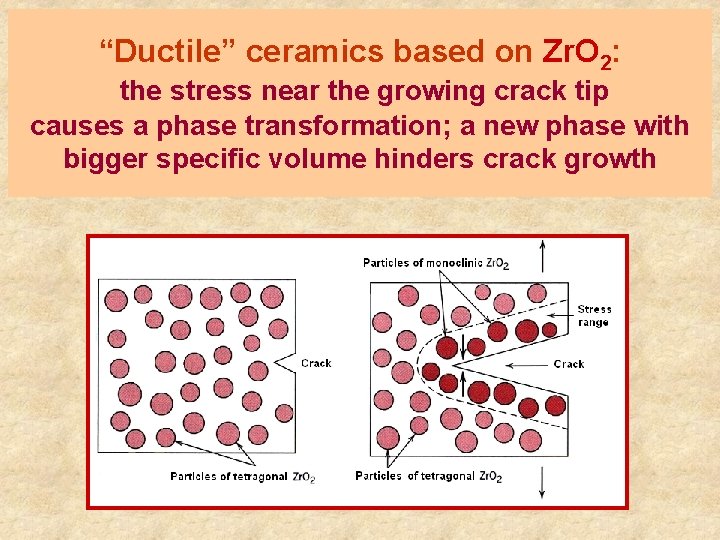 “Ductile” ceramics based on $ZrO_2$:
the stress near the growing crack tip causes a phase transformation; a new phase with bigger specific volume hinders crack growth

Crack

Particles of tetragonal $ZrO_2$

Particles of monoclinic $ZrO_2$

Stress range

Crack

Particles of tetragonal $ZrO_2$